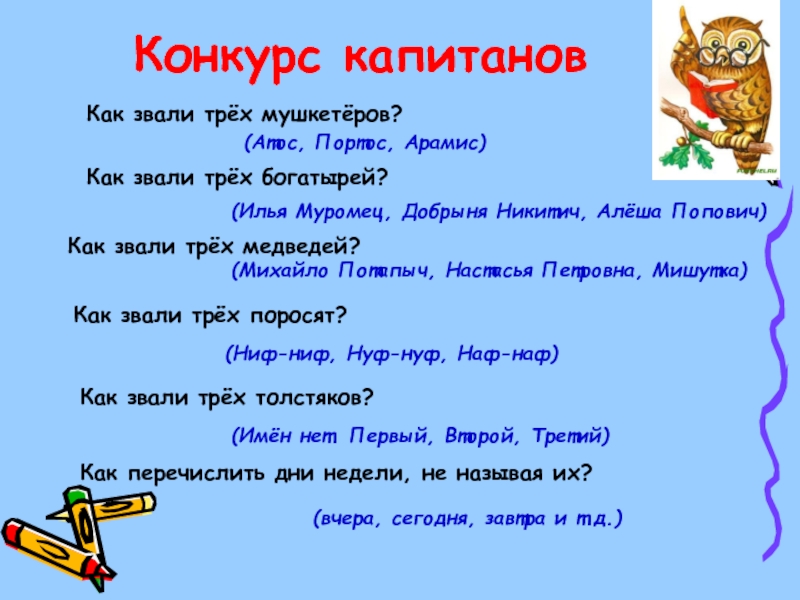 Конкурс капитанов

Как звали трёх мушкетёров?

(Атос, Портос, Арамис)

Как звали трёх богатырей?

(Илья Муромец, Добрыня Никитич, Алёша Попович)

Как звали трёх медведей?

(Михайло Потапыч, Настасья Петровна, Мишутка)

Как звали трёх поросят?

(Ниф-ниф, Нуф-нуф, Наф-наф)

Как звали трёх толстяков?

(Имён нет. Первый, Второй, Третий)

Как перечислить дни недели, не называя их?

(вчера, сегодня, завтра и т.д.)